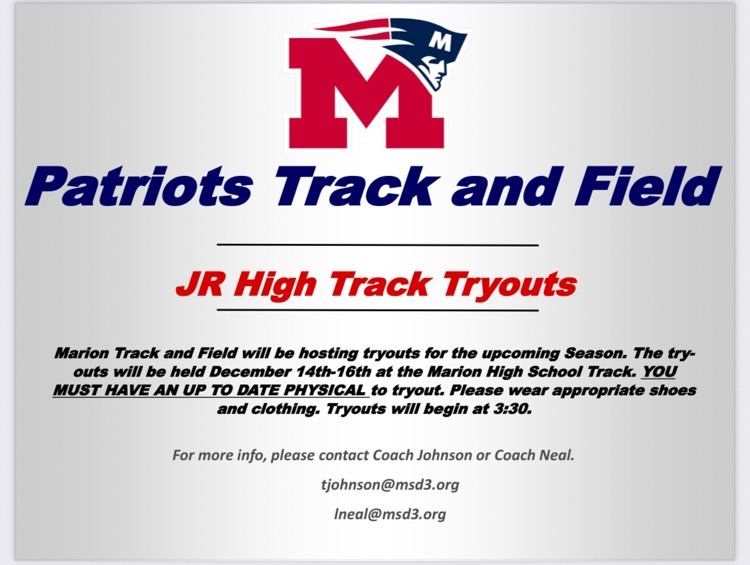 M

M

Patriots Track and Field

JR High Track Tryouts

Marion Track and Field will be hosting tryouts for the upcoming Season. The tryouts will be held December 14th-16th at the Marion High School Track. YOU MUST HAVE AN UP TO DATE PHYSICAL to tryout. Please wear appropriate shoes and clothing. Tryouts will begin at 3:30.

For more info, please contact Coach Johnson or Coach Neal.

tjohnson@msd3.org

lneal@msd3.org